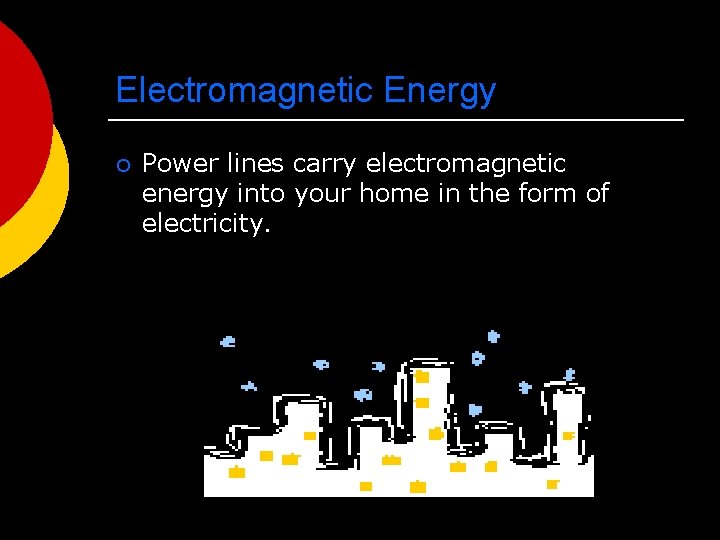 Electromagnetic Energy

Power lines carry electromagnetic energy into your home in the form of electricity.